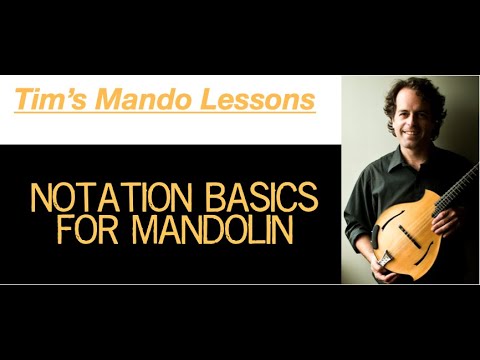 Tim's Mando Lessons

NOTATION BASICS FOR MANDOLIN